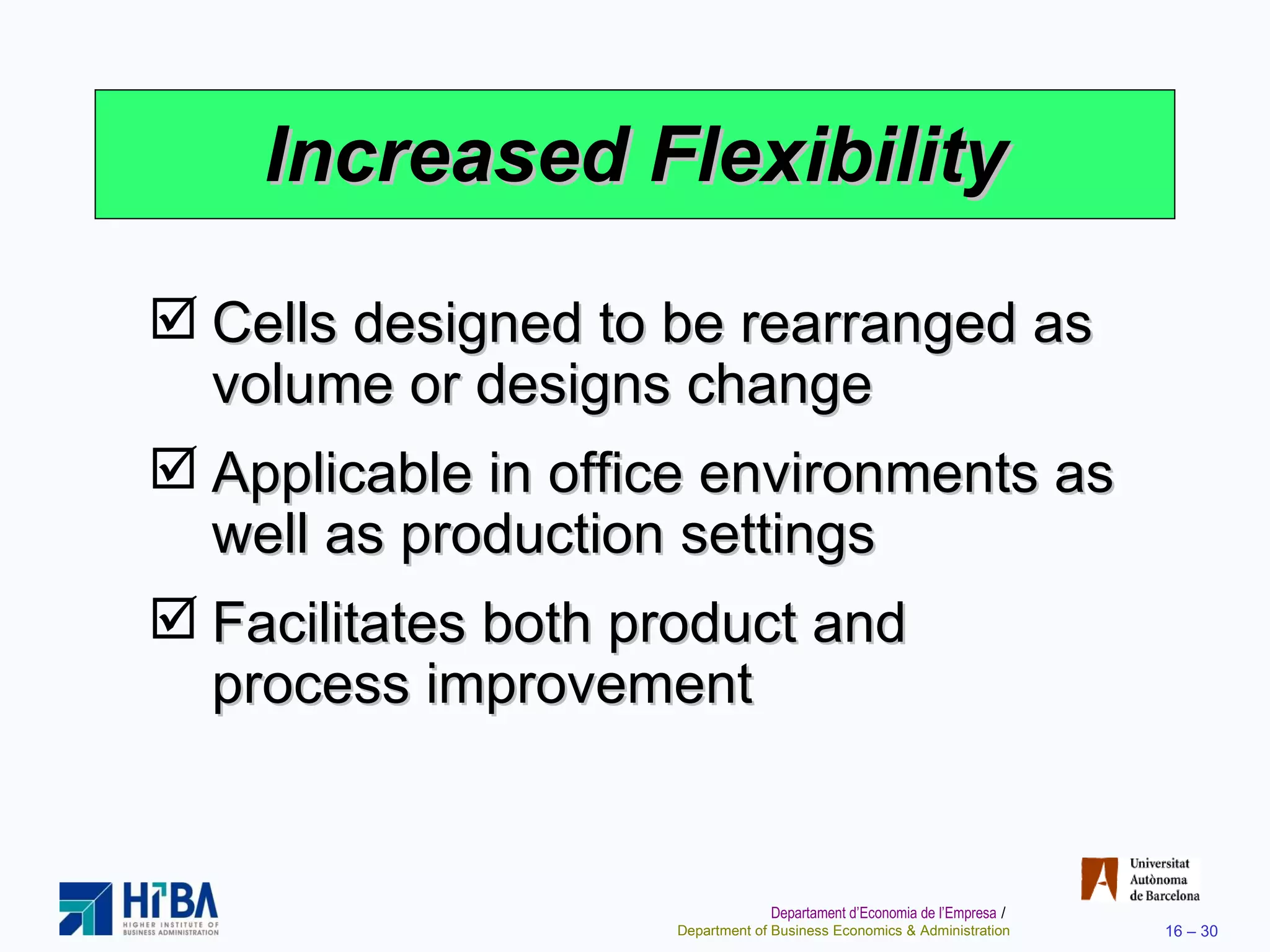 Increased Flexibility

☑ Cells designed to be rearranged as volume or designs change

☑ Applicable in office environments as well as production settings

☑ Facilitates both product and process improvement

HIBA
HIGHER INSTITUTE OF BUSINESS ADMINISTRATION

Universitat Autònoma de Barcelona

Departament d'Economia de l'Empresa / Department of Business Economics & Administration

16 – 30